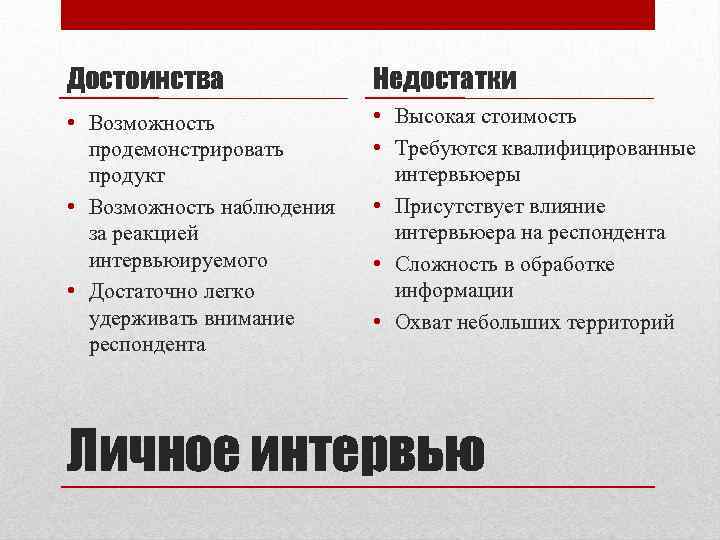 Достоинства

• Возможность продемонстрировать продукт
• Возможность наблюдения за реакцией интервьюируемого
• Достаточно легко удерживать внимание респондента

Недостатки

• Высокая стоимость
• Требуются квалифицированные интервьюеры
• Присутствует влияние интервьюера на респондента
• Сложность в обработке информации
• Охват небольших территорий

Личное интервью